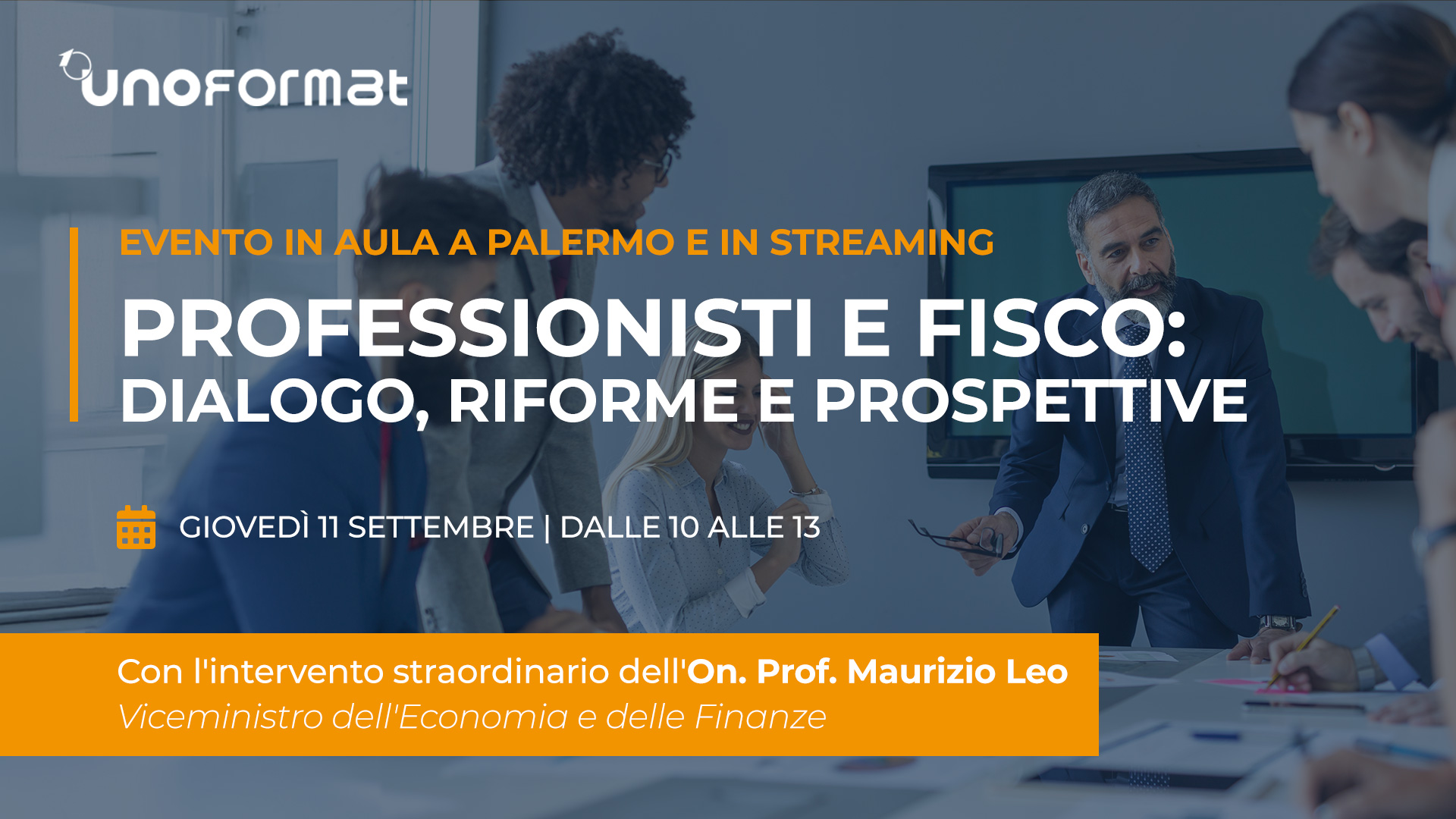 unoformat

EVENTO IN AULA A PALERMO E IN STREAMING

PROFESSIONISTI E FISCO: DIALOGO, RIFORME E PROSPETTIVE

GIOVEDÌ 11 SETTEMBRE | DALLE 10 ALLE 13

Con l'intervento straordinario dell'On. Prof. Maurizio Leo
Viceministro dell'Economia e delle Finanze